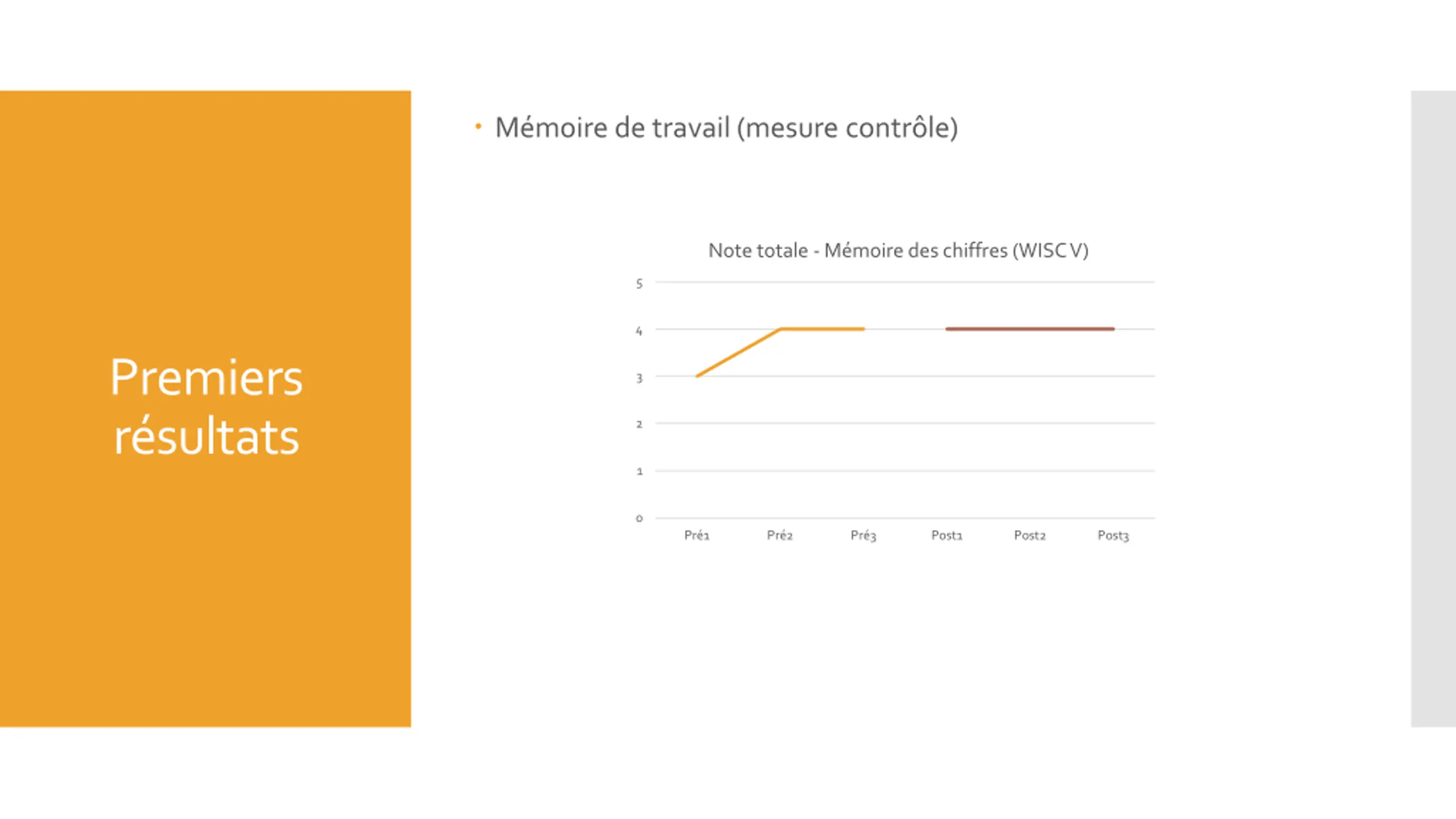 Premiers résultats

• Mémoire de travail (mesure contrôle)

Note totale - Mémoire des chiffres (WISC V)

5
4
3
2
1
0

Pré1 Pré2 Pré3 Post1 Post2 Post3